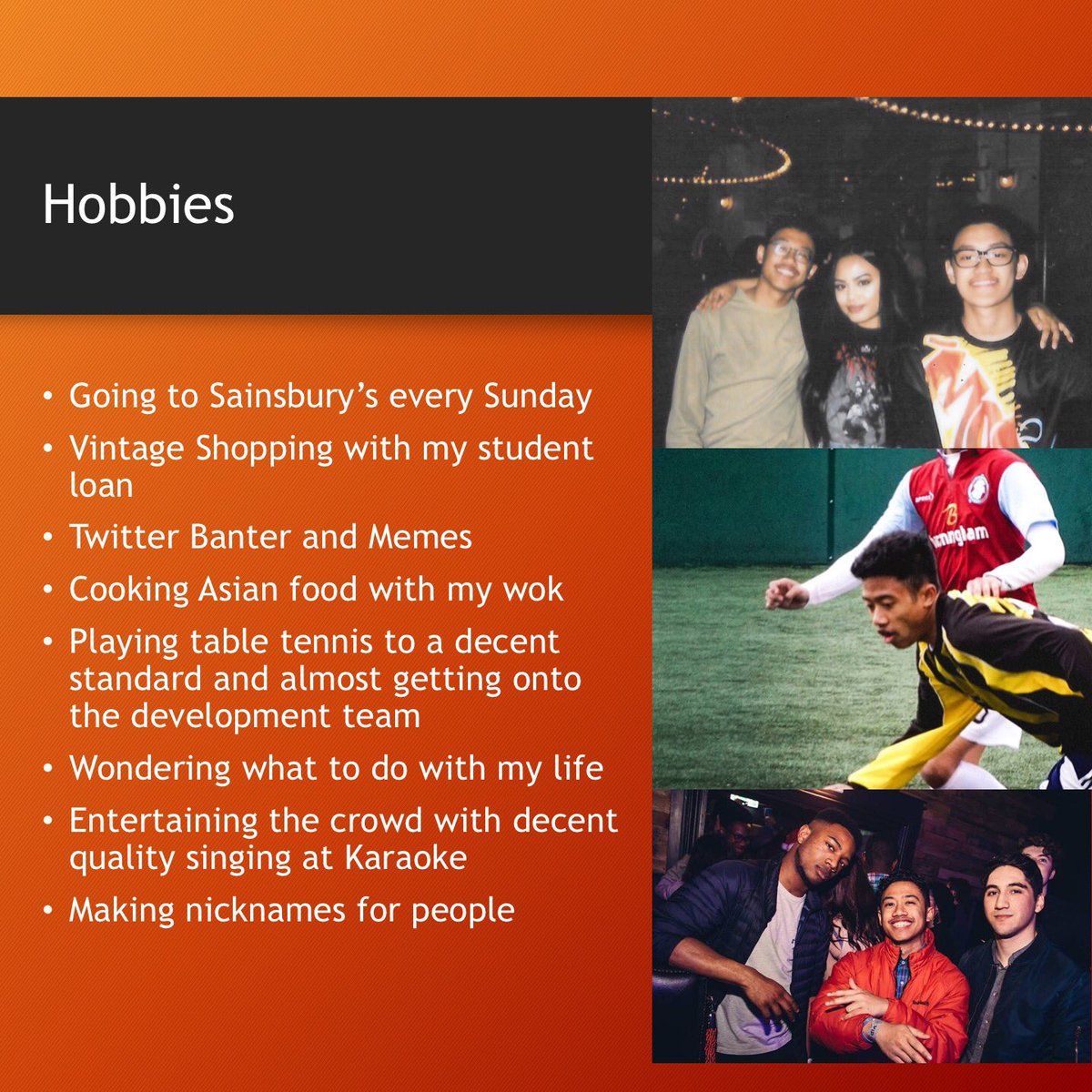 Hobbies

• Going to Sainsbury's every Sunday
• Vintage Shopping with my student loan
• Twitter Banter and Memes
• Cooking Asian food with my wok
• Playing table tennis to a decent standard and almost getting onto the development team
• Wondering what to do with my life
• Entertaining the crowd with decent quality singing at Karaoke
• Making nicknames for people